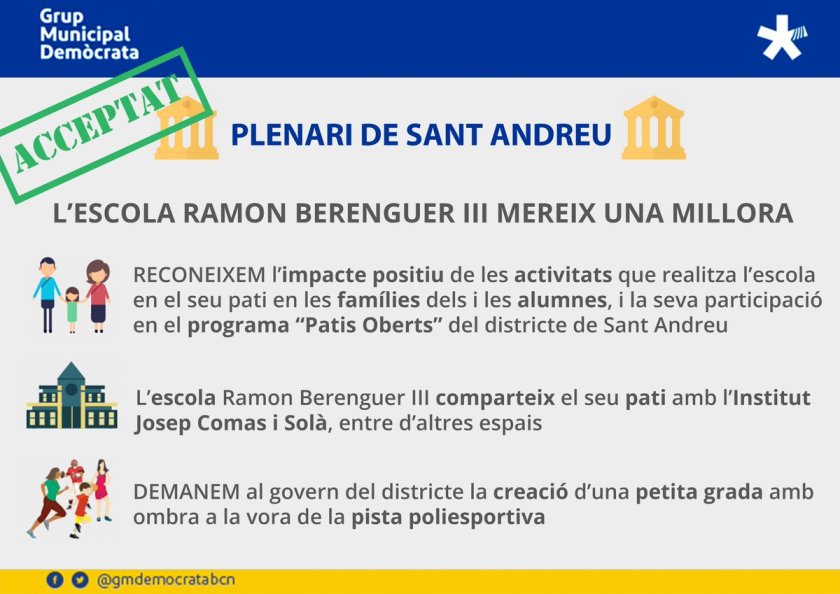 Grup Municipal Demòcrata

ACCEPTAT

PLENARI DE SANT ANDREU

L'ESCOLA RAMON BERENGUER III MEREIX UNA MILLORA

RECONEIXEM l'impacte positiu de les activitats que realitza l'escola en el seu pati en les famílies dels i les alumnes, i la seva participació en el programa "Patis Oberts" del districte de Sant Andreu

L'escola Ramon Berenguer III comparteix el seu pati amb l'Institut Josep Comas i Solà, entre d'altres espais

DEMANEM al govern del districte la creació d'una petita grada amb ombra a la vora de la pista poliesportiva

@gmdemocratabcn